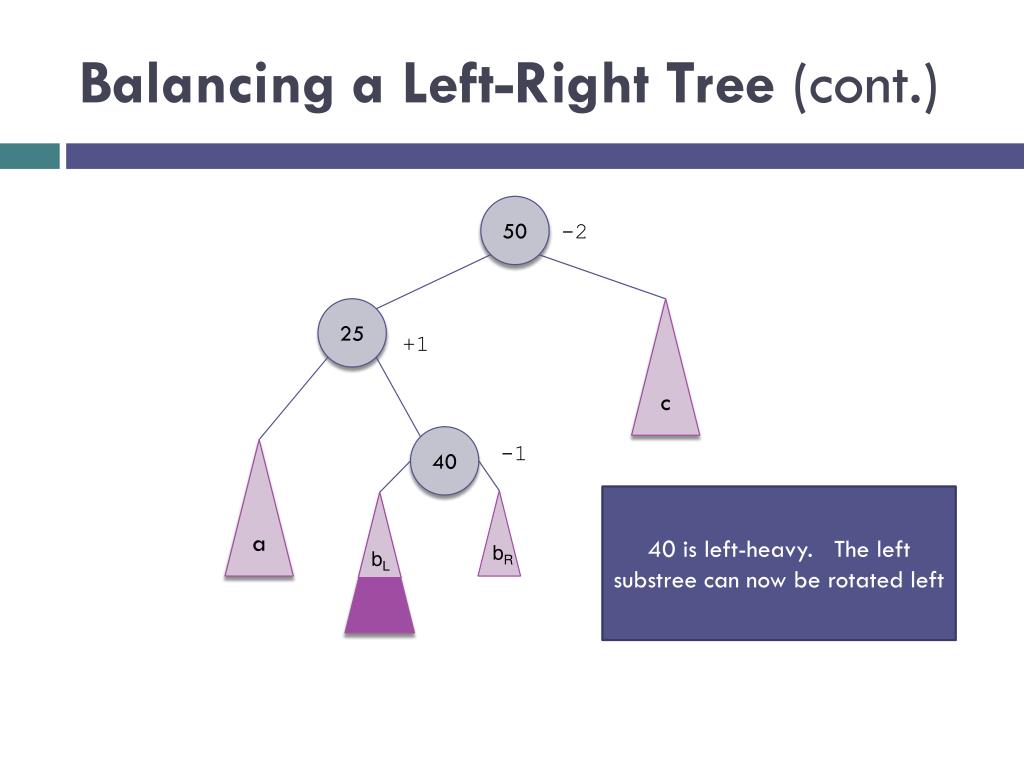 Balancing a Left-Right Tree (cont.)

50 -2

25 +1

c

40 -1

a

$b_L$

$b_R$

40 is left-heavy. The left substree can now be rotated left